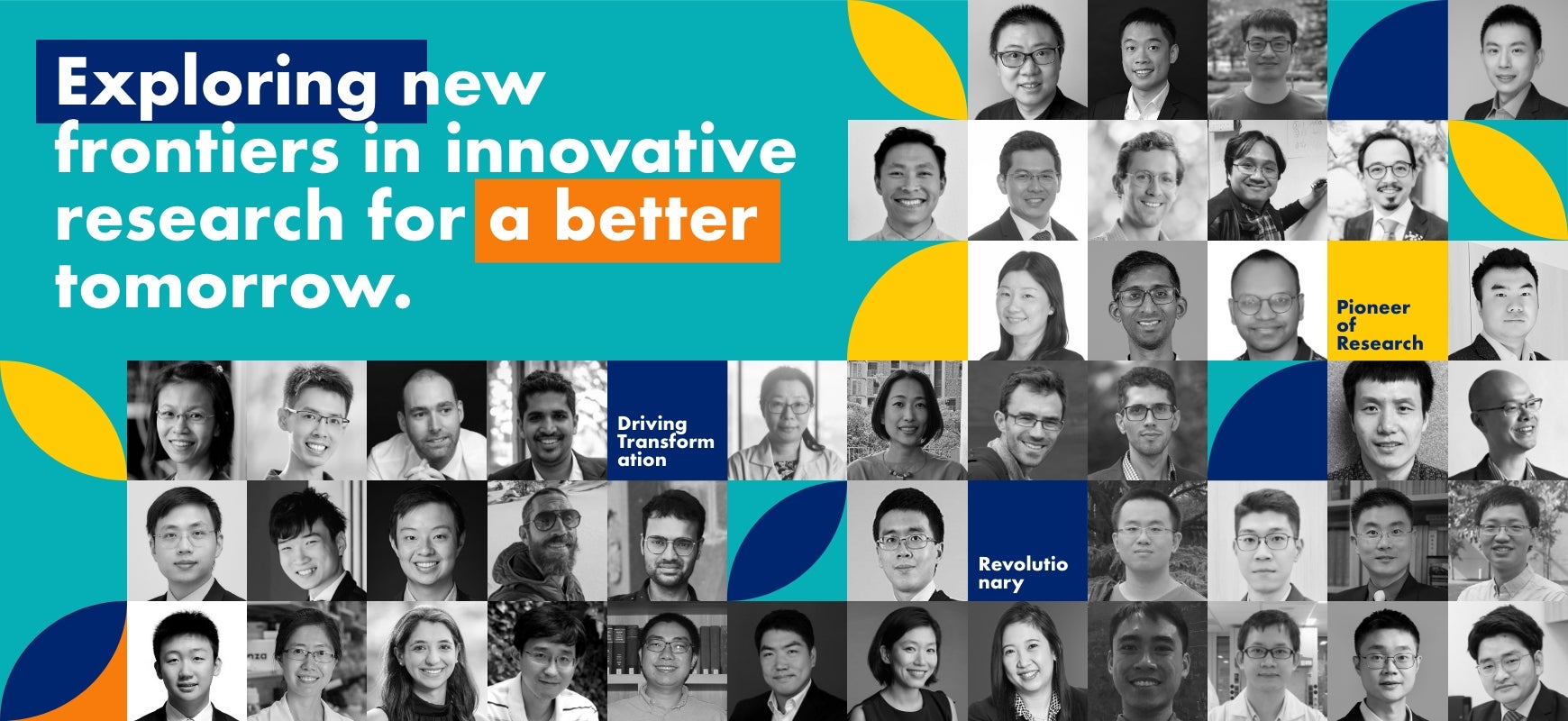 Exploring new frontiers in innovative research for a better tomorrow.

Pioneer of Research

Driving Transform ation

Revolutio nary